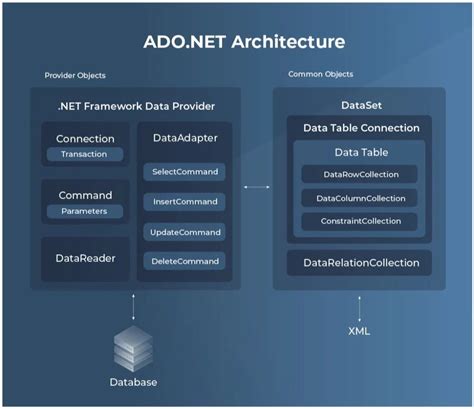 ADO.NET Architecture

Provider Objects

.NET Framework Data Provider

Connection
Transaction

Command
Parameters

DataReader

DataAdapter
SelectCommand
InsertCommand
UpdateCommand
DeleteCommand

Database

Common Objects

DataSet

Data Table Connection

Data Table
DataRowCollection
DataColumnCollection
ConstraintCollection

DataRelationCollection

XML